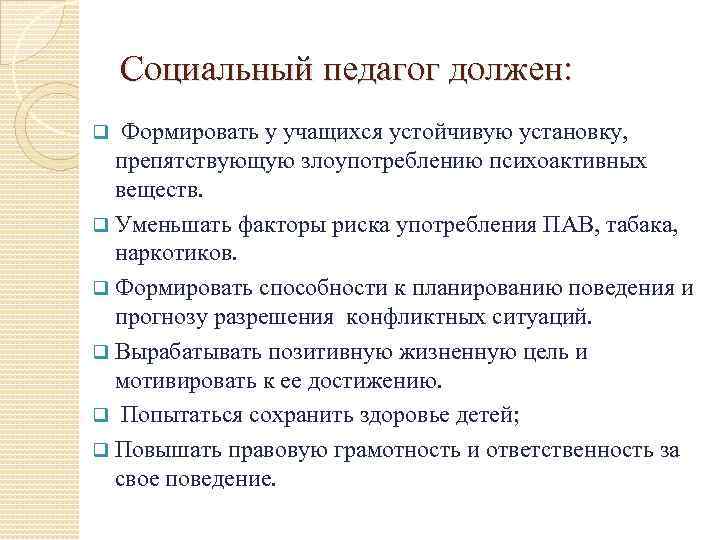 Социальный педагог должен:

❑ Формировать у учащихся устойчивую установку, препятствующую злоупотреблению психоактивных веществ.

❑ Уменьшать факторы риска употребления ПАВ, табака, наркотиков.

❑ Формировать способности к планированию поведения и прогнозу разрешения конфликтных ситуаций.

❑ Вырабатывать позитивную жизненную цель и мотивировать к ее достижению.

❑ Попытаться сохранить здоровье детей;

❑ Повышать правовую грамотность и ответственность за свое поведение.